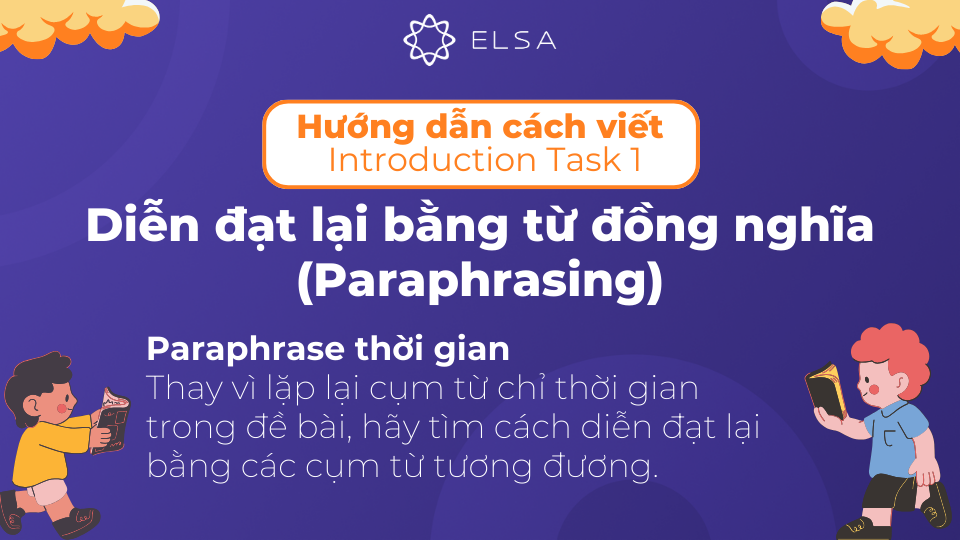 ELSA

Hướng dẫn cách viết
Introduction Task 1

Diễn đạt lại bằng từ đồng nghĩa (Paraphrasing)

Paraphrase thời gian
Thay vì lặp lại cụm từ chỉ thời gian trong đề bài, hãy tìm cách diễn đạt lại bằng các cụm từ tương đương.